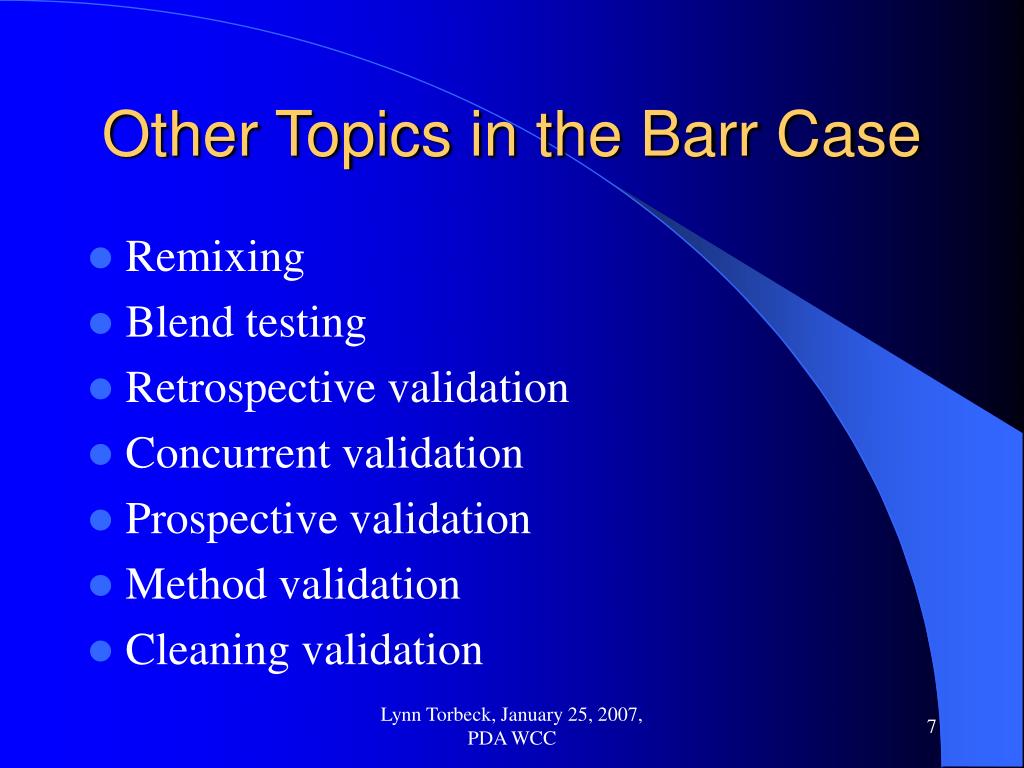 Other Topics in the Barr Case

- Remixing
- Blend testing
- Retrospective validation
- Concurrent validation
- Prospective validation
- Method validation
- Cleaning validation

Lynn Torbeck, January 25, 2007, PDA WCC

7